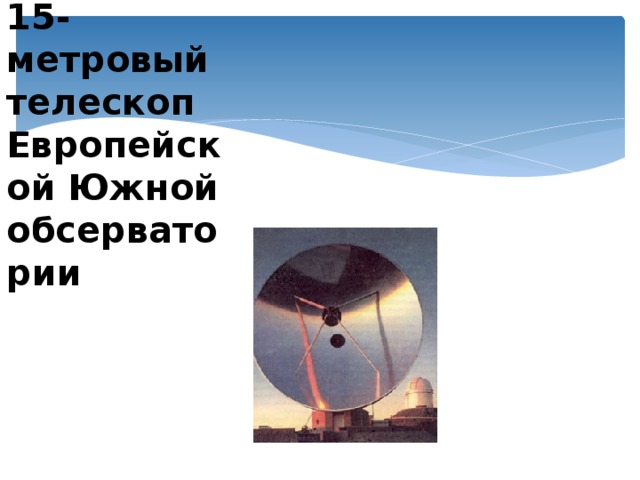 15-метровый телескоп Европейской Южной обсерватории